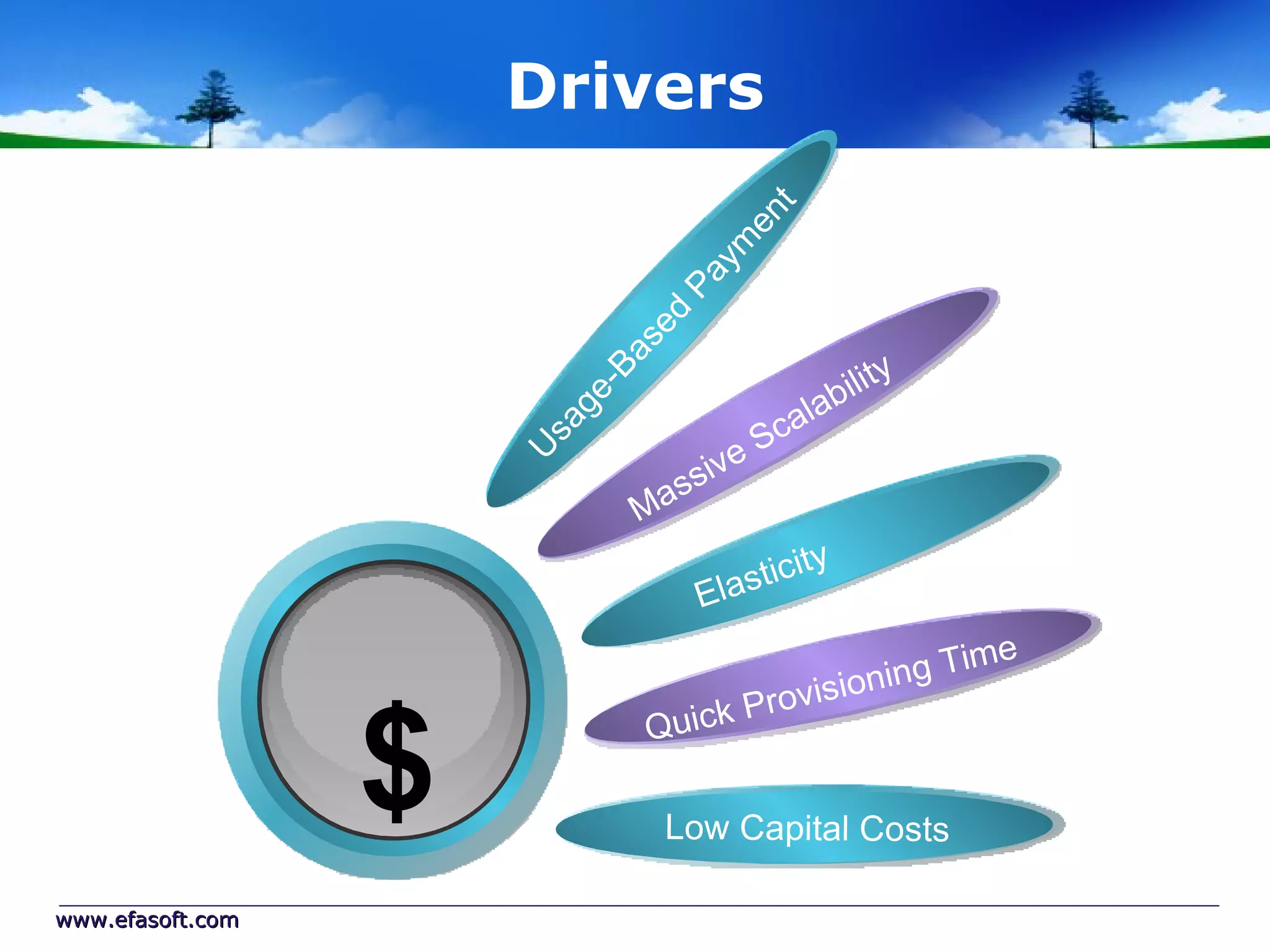 Drivers

Usage-Based Payment

Massive Scalability

Elasticity

Quick Provisioning Time

Low Capital Costs

$

www.efasoft.com